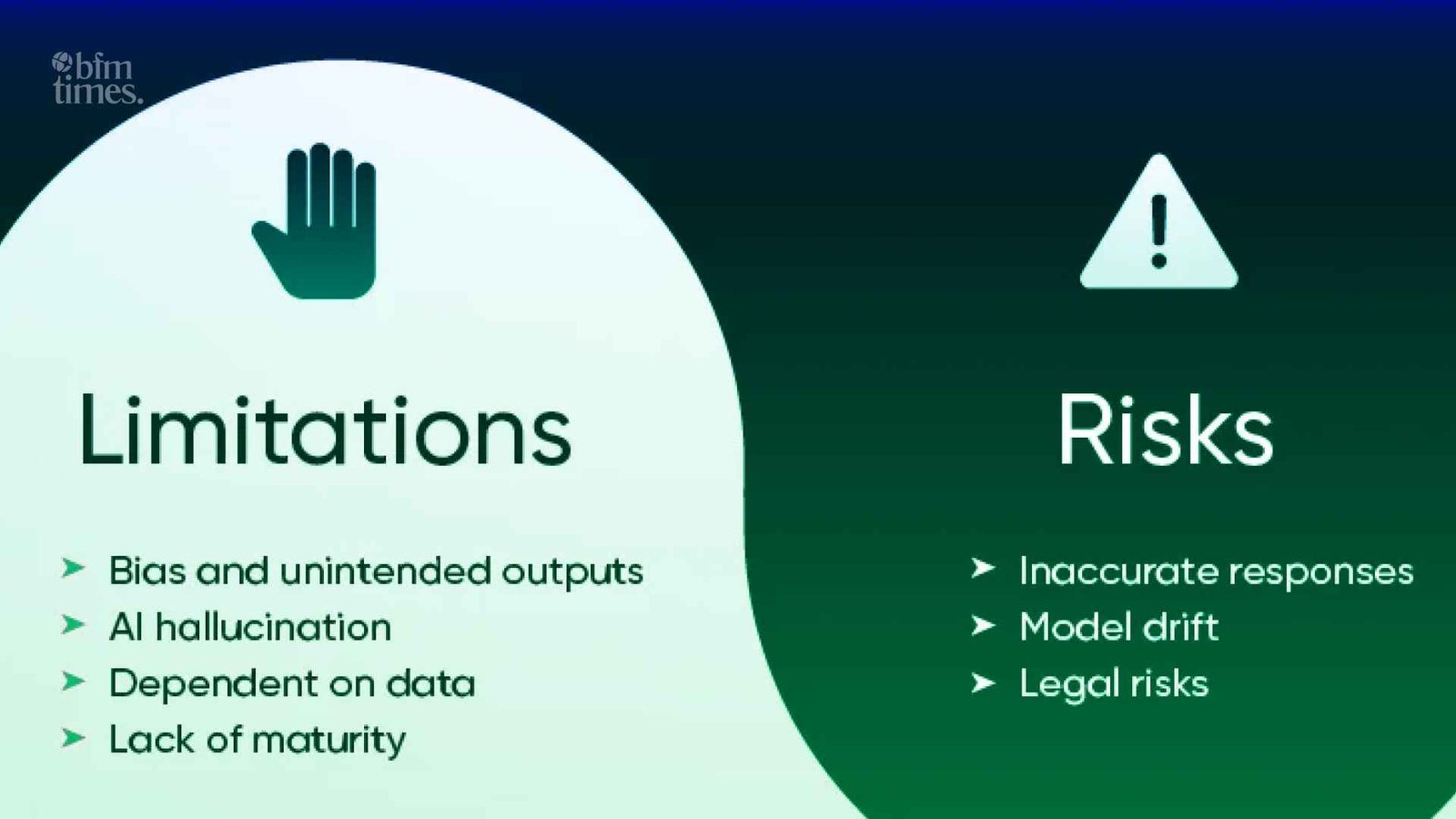 bfm times.

Limitations

➤ Bias and unintended outputs
➤ AI hallucination
➤ Dependent on data
➤ Lack of maturity

Risks

➤ Inaccurate responses
➤ Model drift
➤ Legal risks